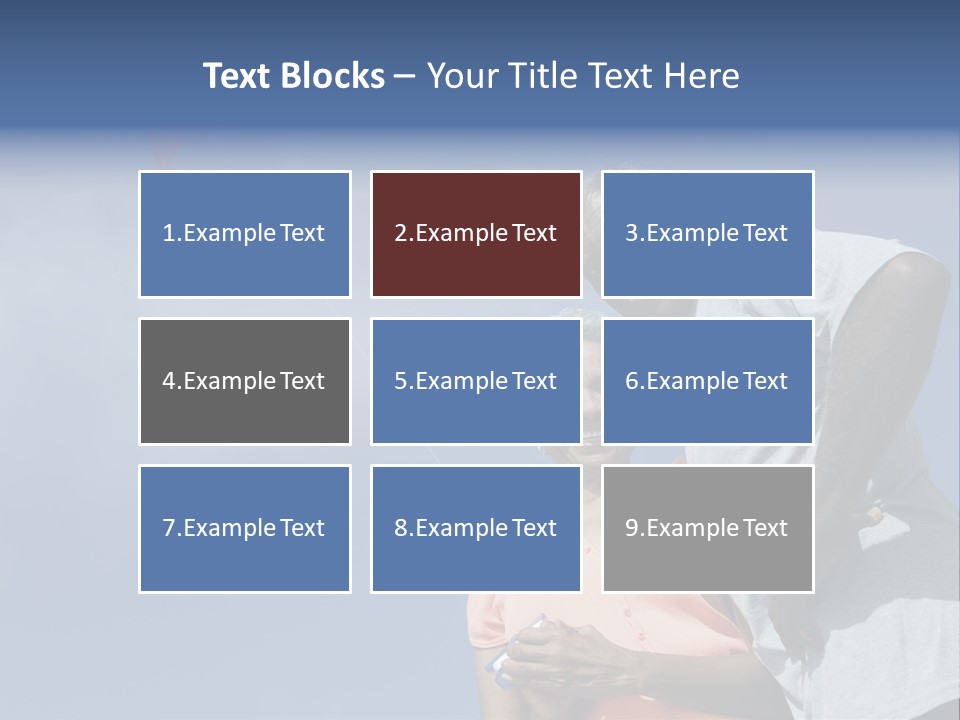 Text Blocks – Your Title Text Here

1.Example Text

2.Example Text

3.Example Text

4.Example Text

5.Example Text

6.Example Text

7.Example Text

8.Example Text

9.Example Text